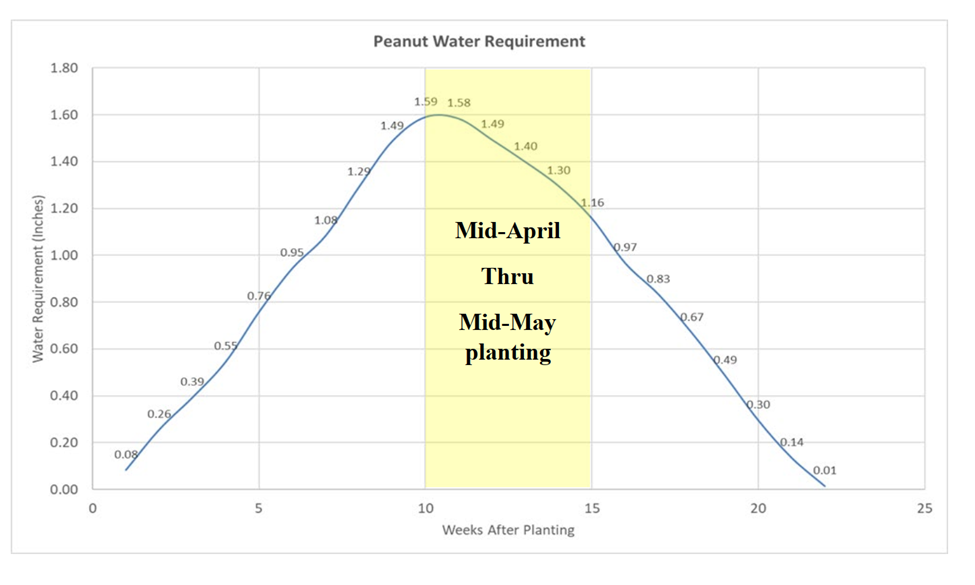 Peanut Water Requirement

Water Requirement (Inches)

1.80
1.60
1.40
1.20
1.00
0.80
0.60
0.40
0.20
0.00

0.08
0.26
0.39
0.55
0.76
0.95
1.08
1.29
1.49
1.59
1.58
1.49
1.40
1.30
1.16
0.97
0.83
0.67
0.49
0.30
0.14
0.01

Mid-April

Thru

Mid-May planting

0
5
10
15
20
25

Weeks After Planting